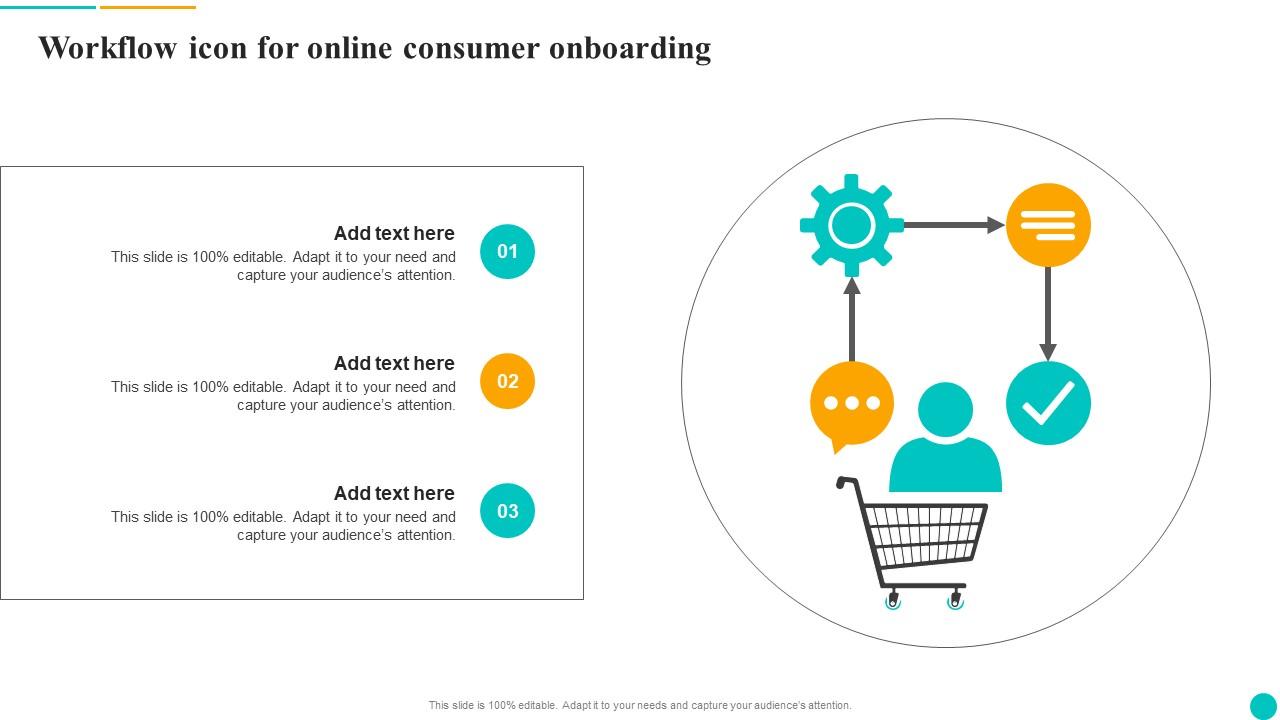 Workflow icon for online consumer onboarding

Add text here
This slide is 100% editable. Adapt it to your need and capture your audience's attention.

01

Add text here
This slide is 100% editable. Adapt it to your need and capture your audience's attention.

02

Add text here
This slide is 100% editable. Adapt it to your need and capture your audience's attention.

03

This slide is 100% editable. Adapt it to your needs and capture your audience's attention.